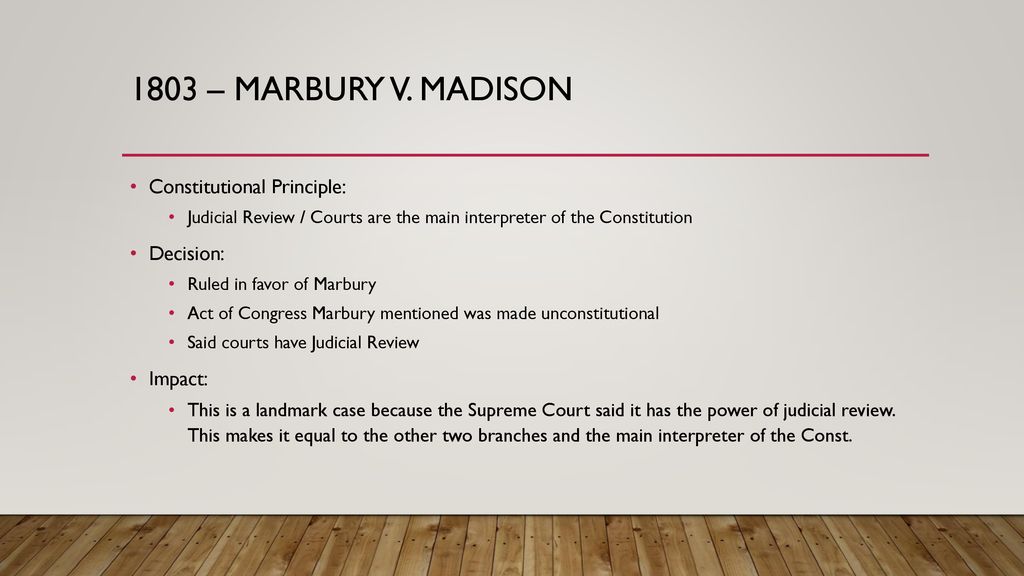 1803 – MARBURY V. MADISON

• Constitutional Principle:
  • Judicial Review / Courts are the main interpreter of the Constitution
• Decision:
  • Ruled in favor of Marbury
  • Act of Congress Marbury mentioned was made unconstitutional
  • Said courts have Judicial Review
• Impact:
  • This is a landmark case because the Supreme Court said it has the power of judicial review. This makes it equal to the other two branches and the main interpreter of the Const.